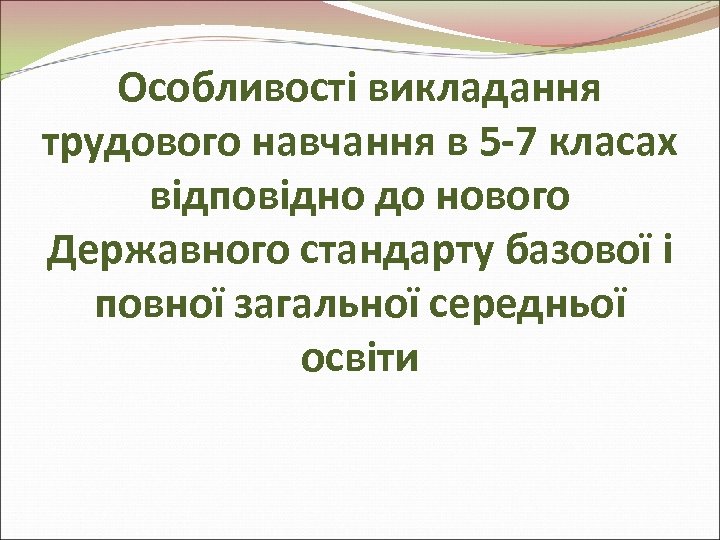 Особливості викладання трудового навчання в 5-7 класах відповідно до нового Державного стандарту базової і повної загальної середньої освіти